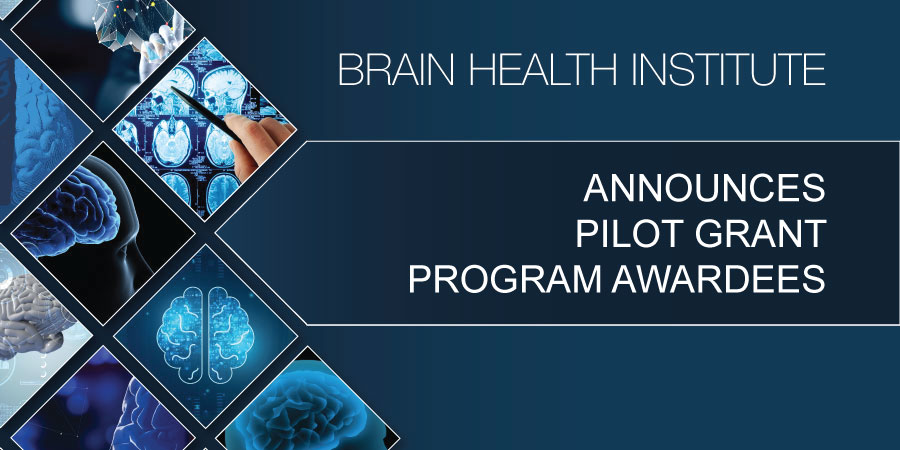 BRAIN HEALTH INSTITUTE

ANNOUNCES
PILOT GRANT
PROGRAM AWARDEES